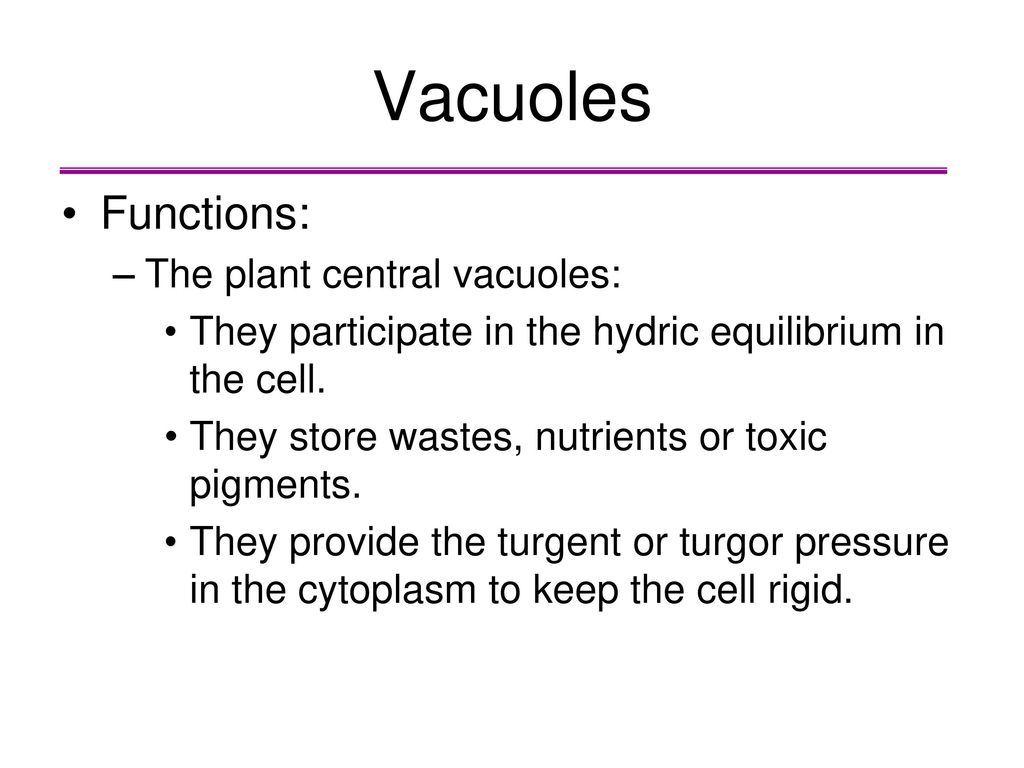 Vacuoles

• Functions:
– The plant central vacuoles:
• They participate in the hydric equilibrium in the cell.
• They store wastes, nutrients or toxic pigments.
• They provide the turgent or turgor pressure in the cytoplasm to keep the cell rigid.